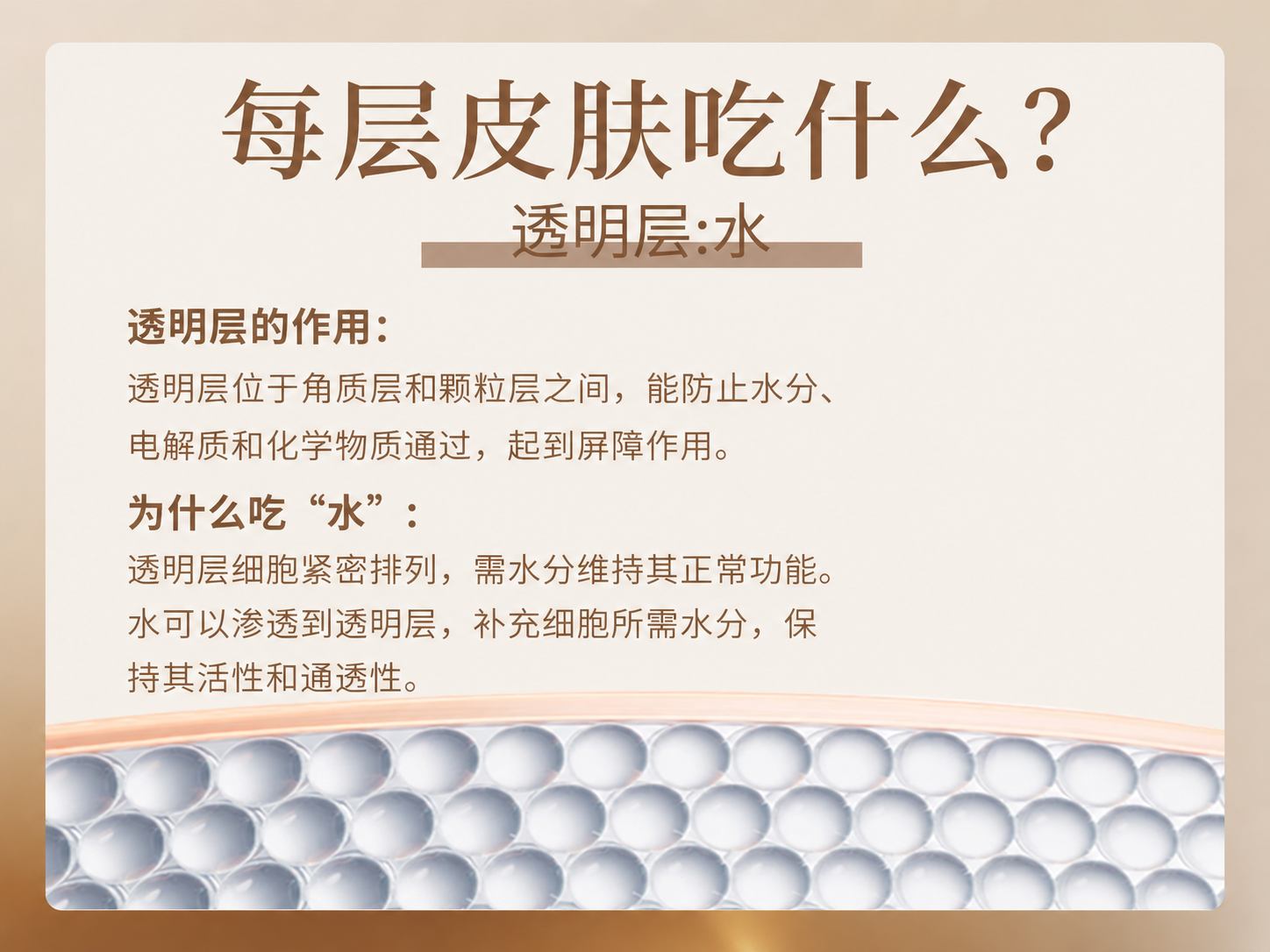 每层皮肤吃什么?

透明层:水

透明层的作用:

透明层位于角质层和颗粒层之间，能防止水分、电解质和化学物质通过，起到屏障作用。

为什么吃“水”:

透明层细胞紧密排列，需水分维持其正常功能。水可以渗透到透明层，补充细胞所需水分，保持其活性和通透性。